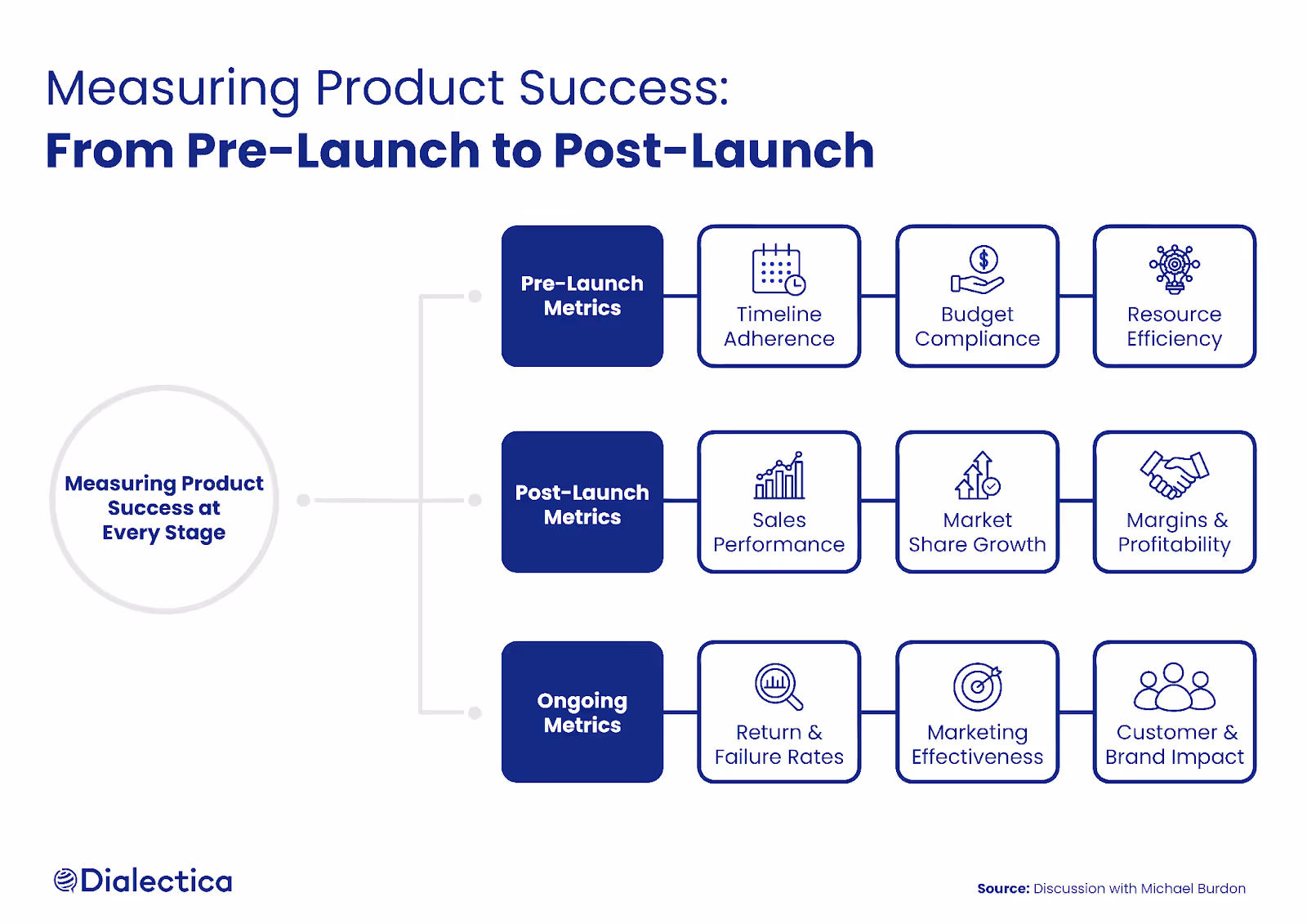 Measuring Product Success:
From Pre-Launch to Post-Launch

Measuring Product Success at Every Stage

Pre-Launch Metrics

Timeline Adherence

Budget Compliance

Resource Efficiency

Post-Launch Metrics

Sales Performance

Market Share Growth

Margins & Profitability

Ongoing Metrics

Return & Failure Rates

Marketing Effectiveness

Customer & Brand Impact

Dialectica

Source: Discussion with Michael Burdon